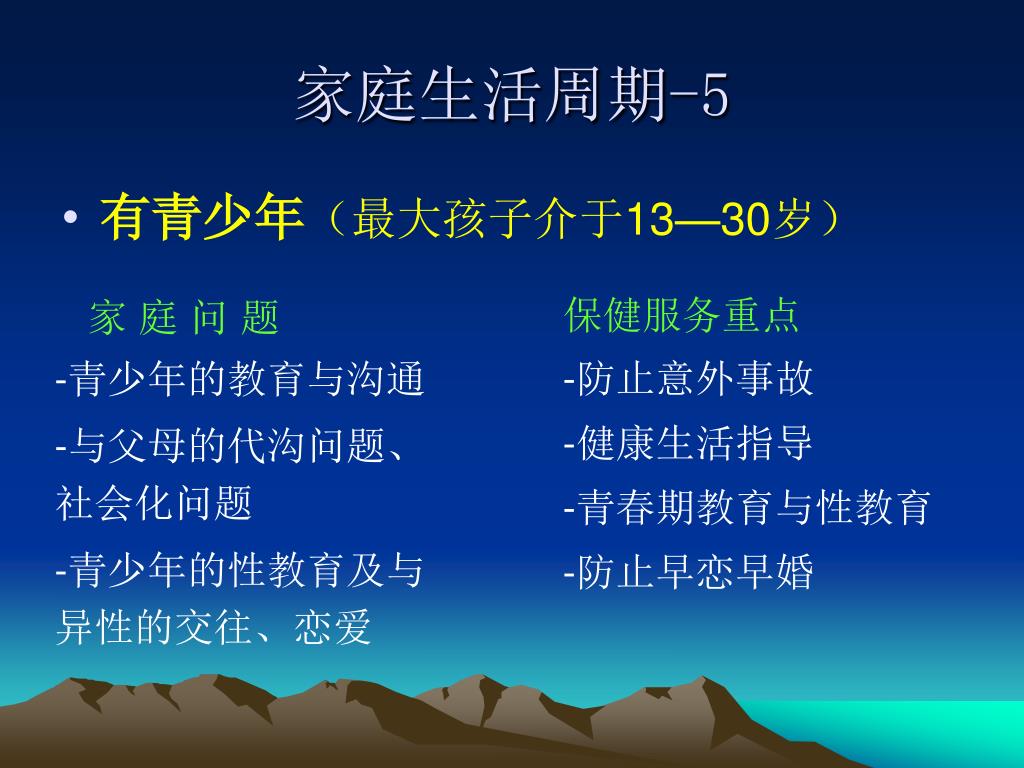 家庭生活周期-5

• 有青少年（最大孩子介于13—30岁）

家 庭 问 题

-青少年的教育与沟通

-与父母的代沟问题、社会化问题

-青少年的性教育及与异性的交往、恋爱

保健服务重点

-防止意外事故

-健康生活指导

-青春期教育与性教育

-防止早恋早婚